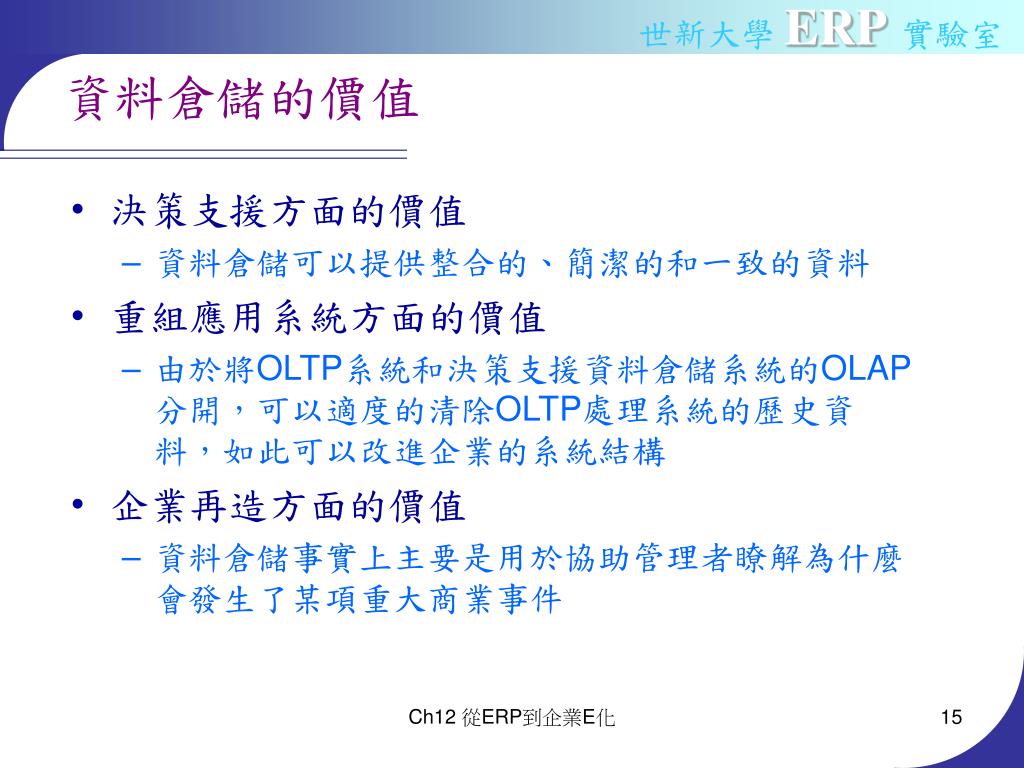 世新大學 ERP 實驗室

資料倉儲的價值

• 決策支援方面的價值
  – 資料倉儲可以提供整合的、簡潔的和一致的資料
• 重組應用系統方面的價值
  – 由於將OLTP系統和決策支援資料倉儲系統的OLAP分開，可以適度的清除OLTP處理系統的歷史資料，如此可以改進企業的系統結構
• 企業再造方面的價值
  – 資料倉儲事實上主要是用於協助管理者瞭解為什麼會發生了某項重大商業事件

Ch12 從ERP到企業E化

15